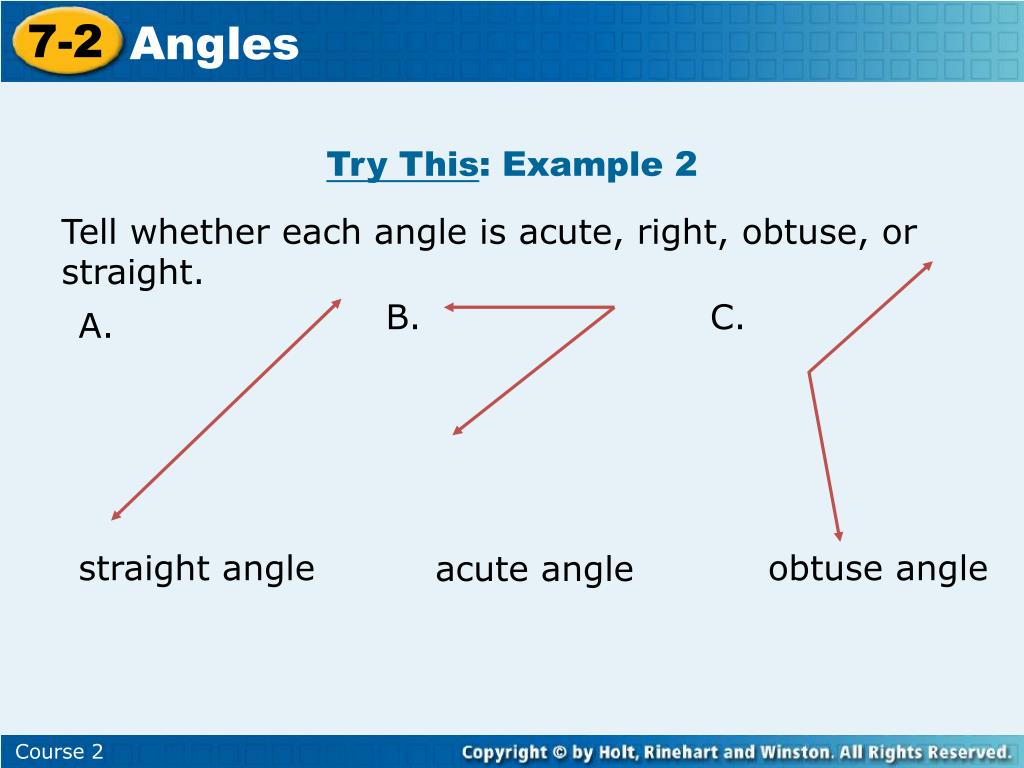 7-2 Angles

Try This: Example 2

Tell whether each angle is acute, right, obtuse, or straight.

A.

B.

C.

straight angle

acute angle

obtuse angle

Course 2

Copyright © by Holt, Rinehart and Winston. All Rights Reserved.